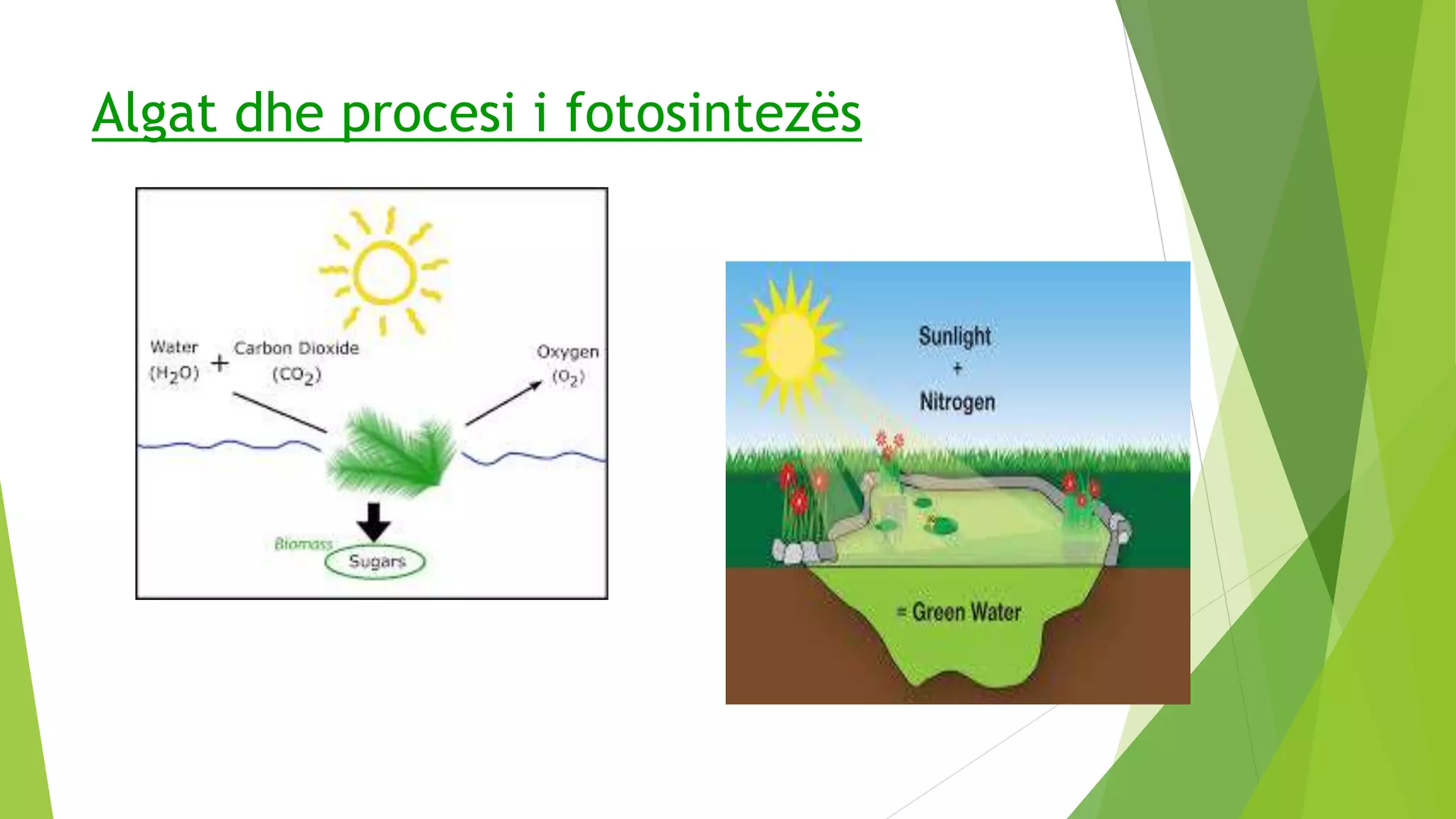 Algat dhe procesi i fotosintezës

Water ($H_2O$) + Carbon Dioxide ($CO_2$)

Oxygen ($O_2$)

Biomass

Sugars

Sunlight
+
Nitrogen

= Green Water